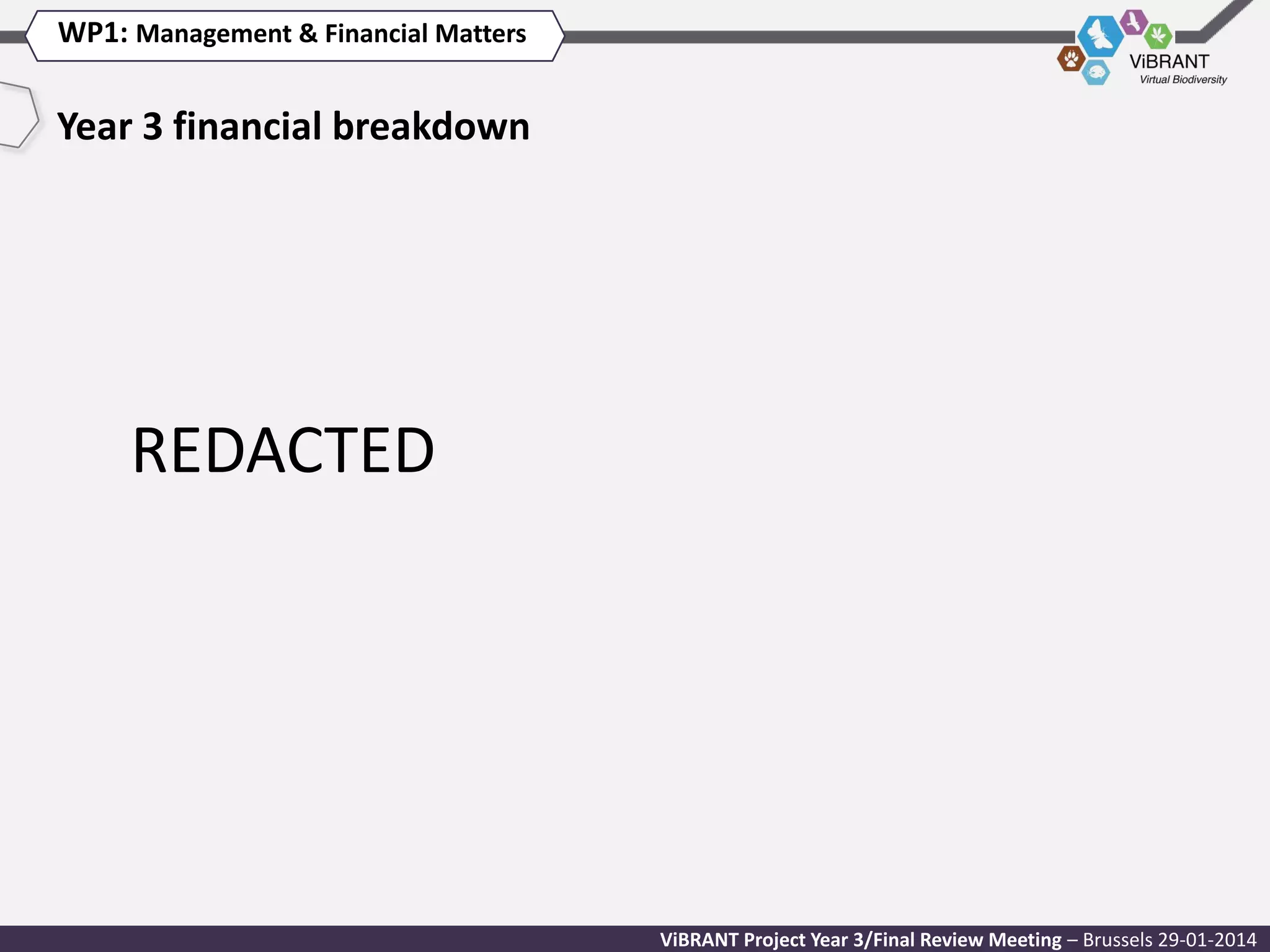 WP1: Management & Financial Matters

ViBRANT
Virtual Biodiversity

Year 3 financial breakdown

REDACTED

ViBRANT Project Year 3/Final Review Meeting – Brussels 29-01-2014